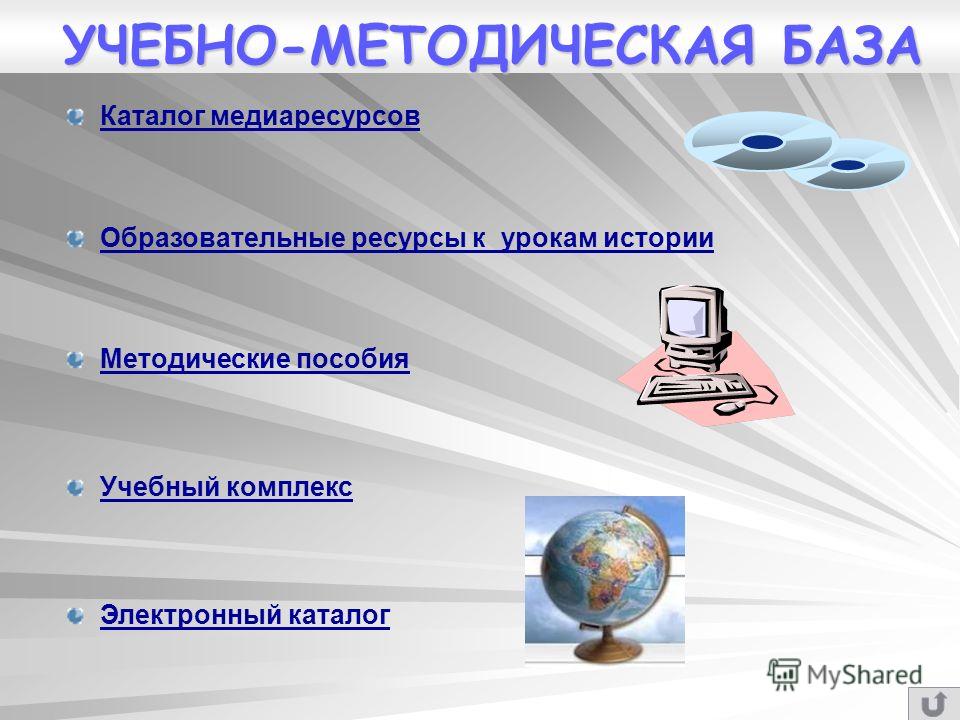 УЧЕБНО-МЕТОДИЧЕСКАЯ БАЗА

Каталог медиаресурсов

Образовательные ресурсы к урокам истории

Методические пособия

Учебный комплекс

Электронный каталог

MyShared